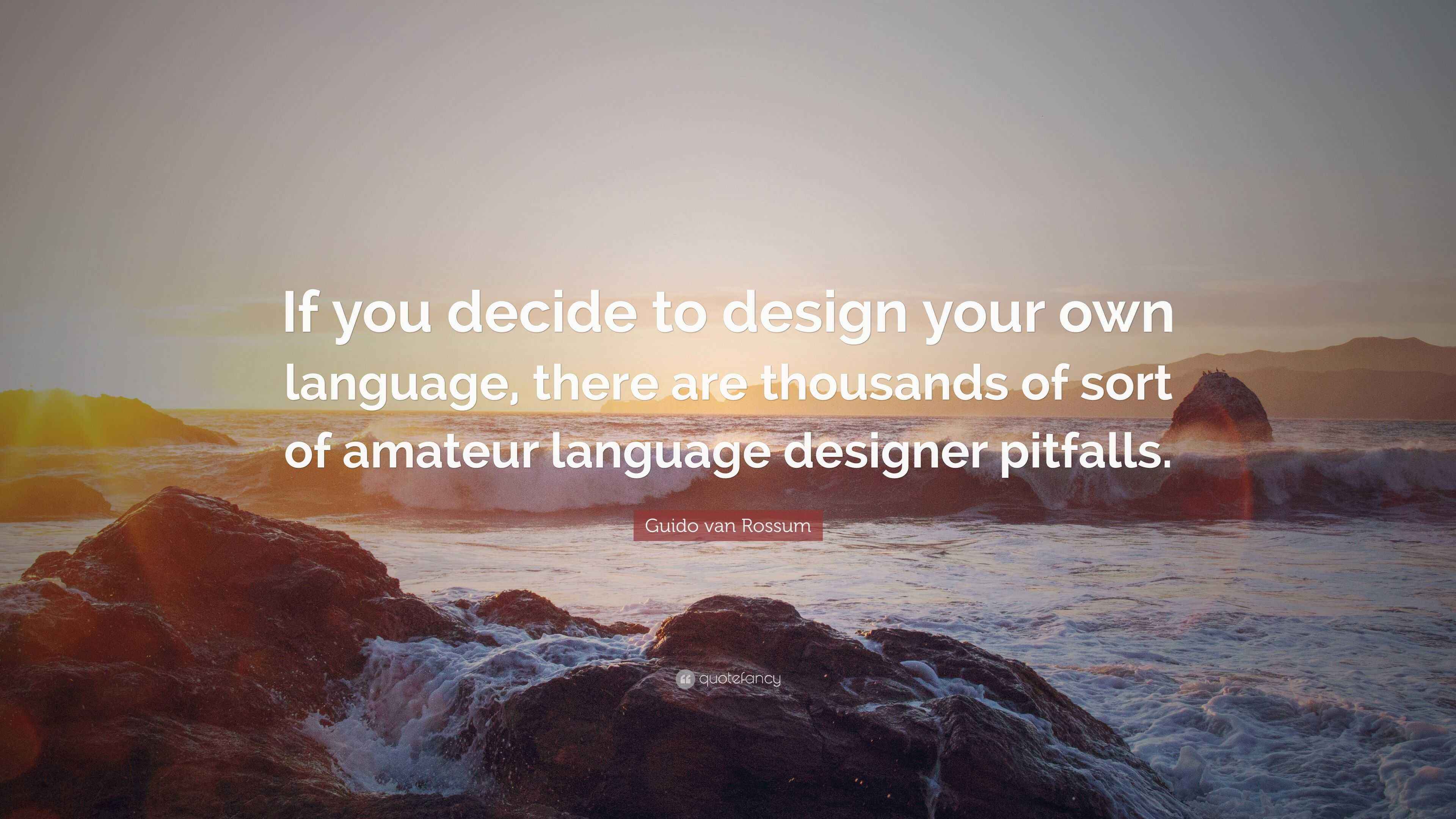 If you decide to design your own language, there are thousands of sort of amateur language designer pitfalls.

Guido van Rossum

quotefancy